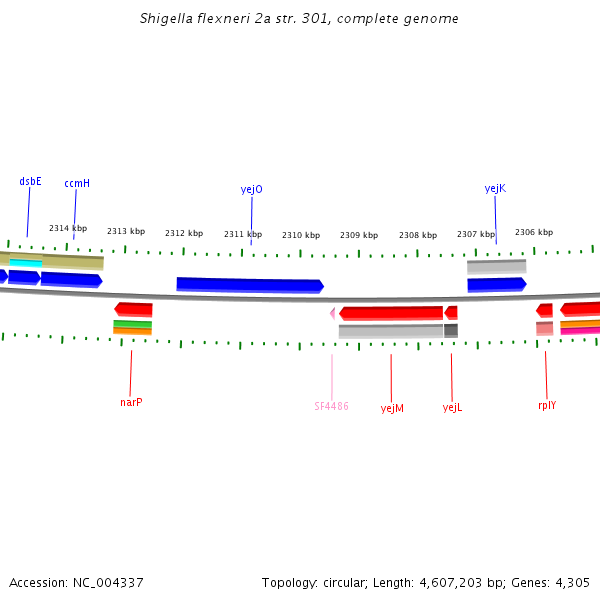 Shigella flexneri 2a str. 301, complete genome

dsbE
ccmH
yejO
yejK

2314 kbp
2313 kbp
2312 kbp
2311 kbp
2310 kbp
2309 kbp
2308 kbp
2307 kbp
2306 kbp

narP
SF4486
yejM
yejL
rplY

Accession: NC_004337

Topology: circular; Length: 4,607,203 bp; Genes: 4,305